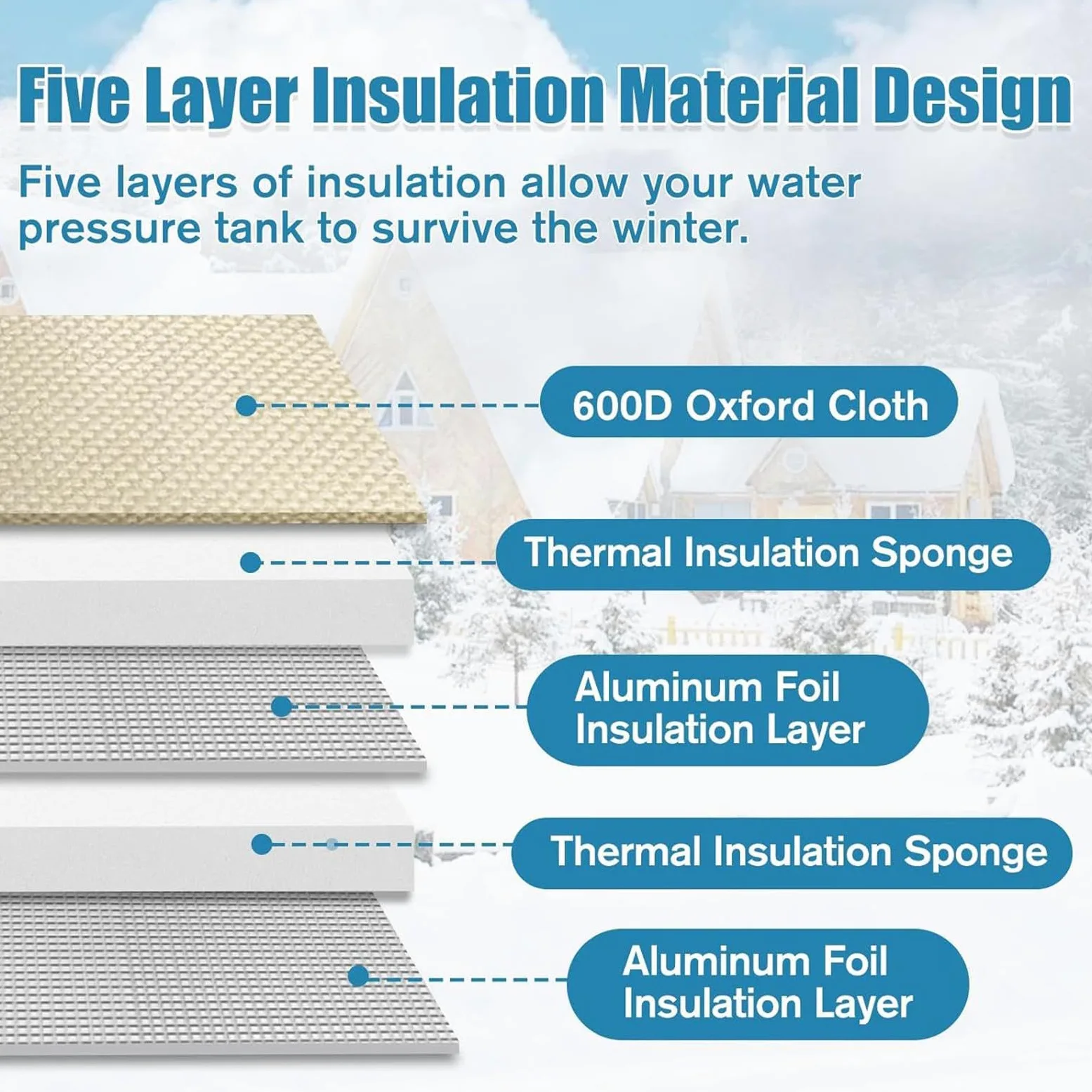 Five Layer Insulation Material Design

Five layers of insulation allow your water pressure tank to survive the winter.

600D Oxford Cloth

Thermal Insulation Sponge

Aluminum Foil Insulation Layer

Thermal Insulation Sponge

Aluminum Foil Insulation Layer